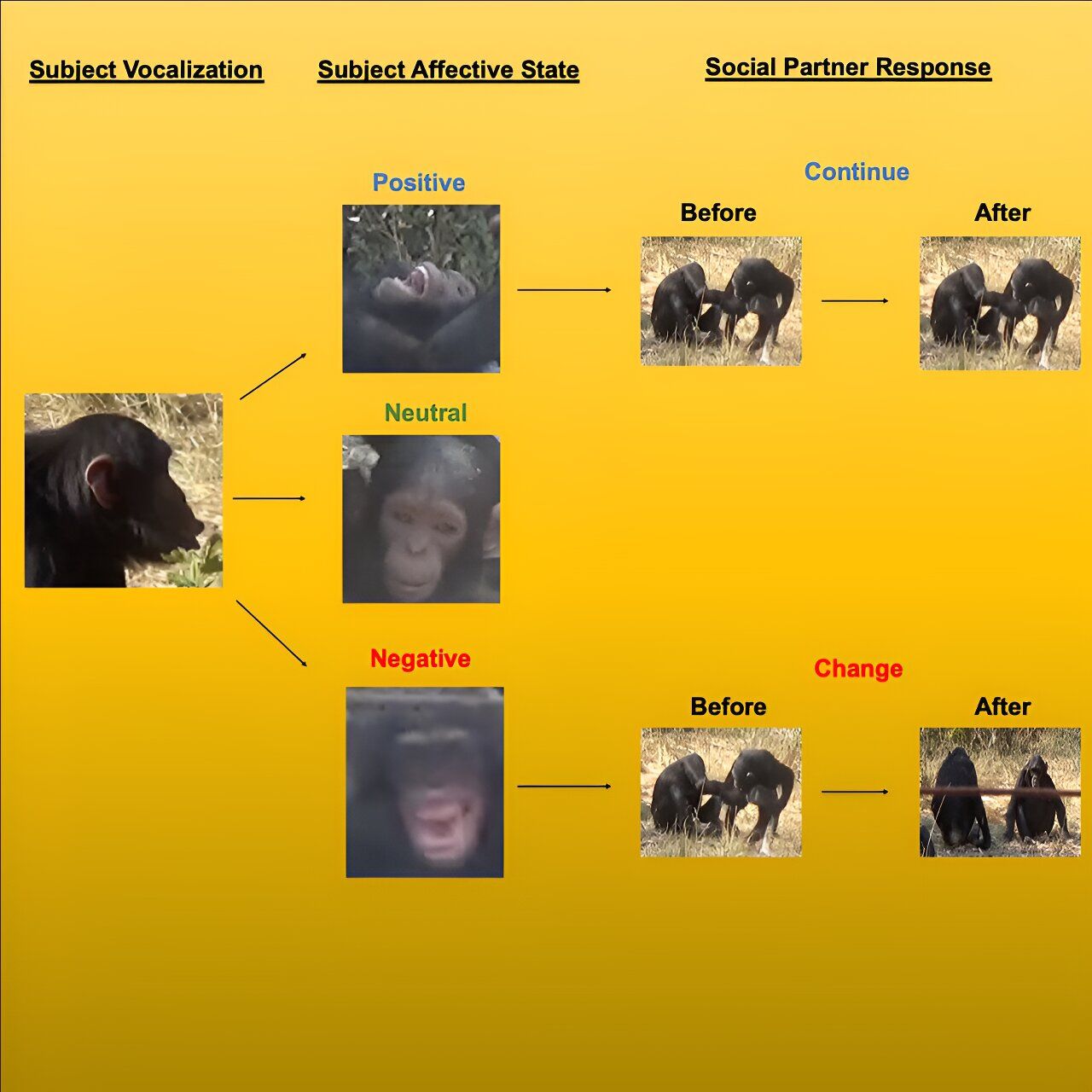 Subject Vocalization

Subject Affective State

Social Partner Response

Positive

Continue

Before

After

Neutral

Negative

Change

Before

After